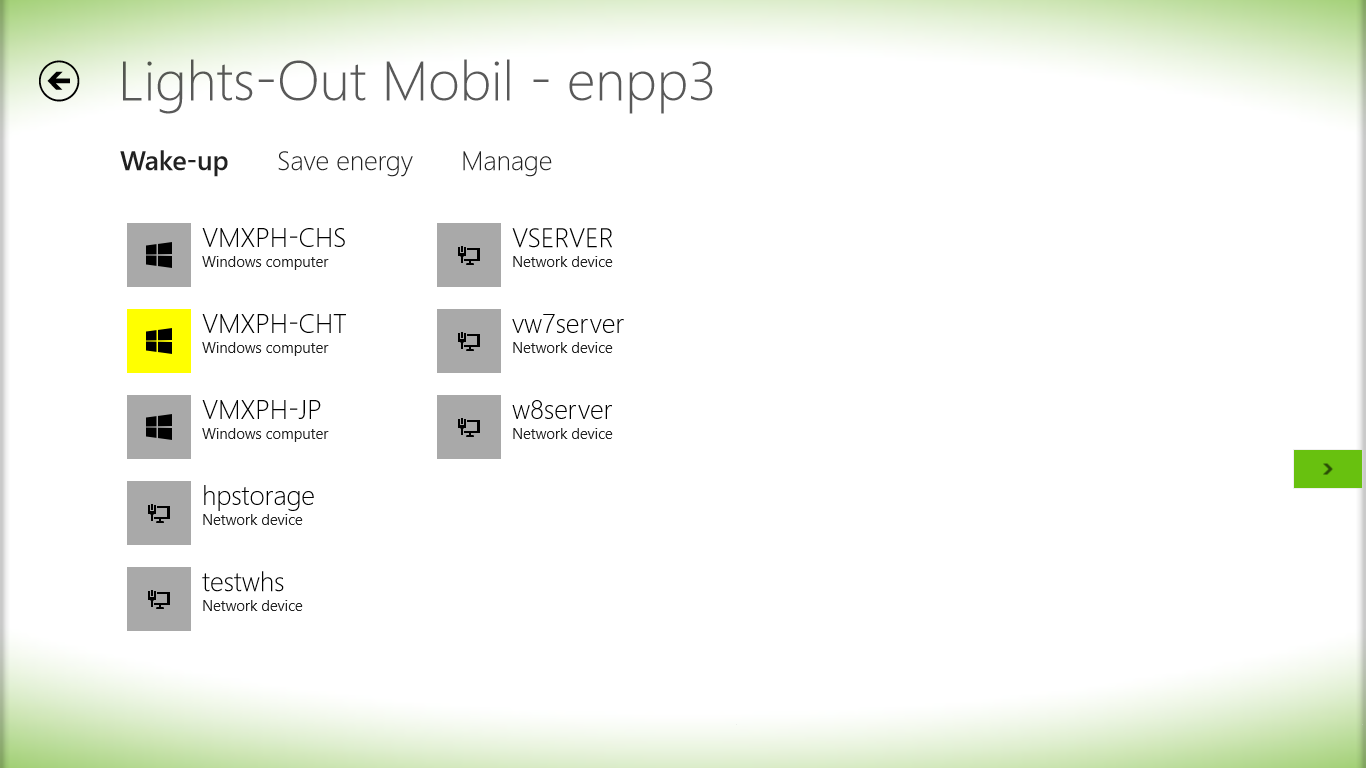 Lights-Out Mobil - enpp3

Wake-up Save energy Manage

VMXPH-CHS
Windows computer

VMXPH-CHT
Windows computer

VMXPH-JP
Windows computer

hpstorage
Network device

testwhs
Network device

VSERVER
Network device

vw7server
Network device

w8server
Network device